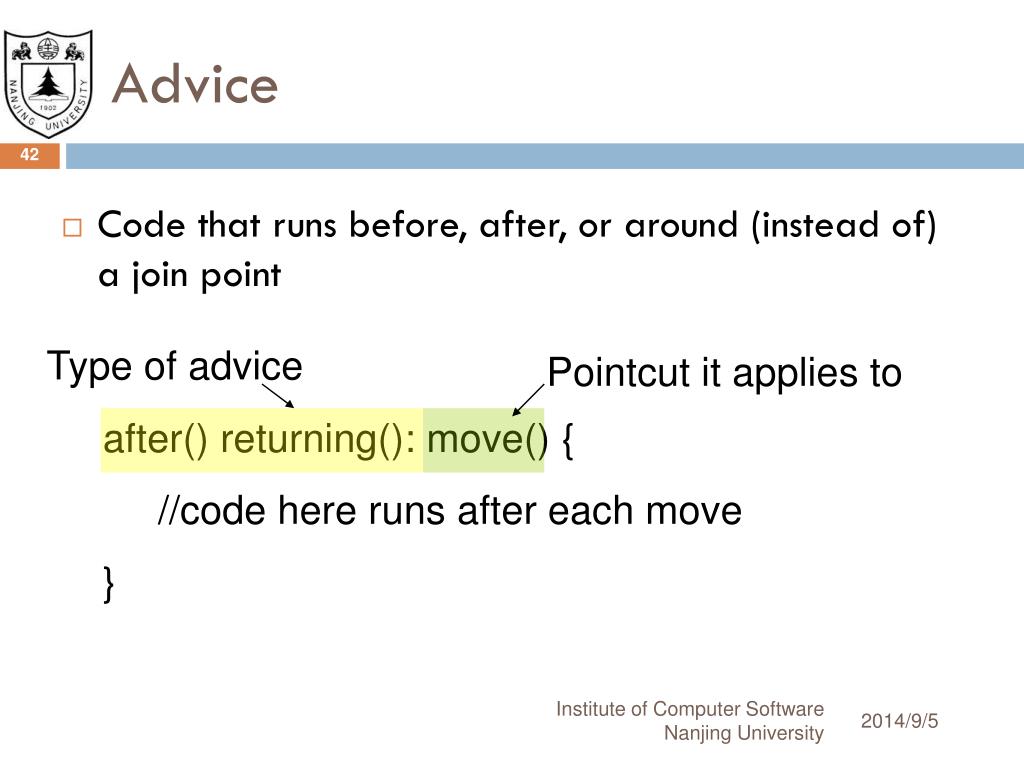 NANJING UNIVERSITY
1902

Advice

42

Code that runs before, after, or around (instead of) a join point

Type of advice

Pointcut it applies to

after() returning(): move() {

//code here runs after each move

}

Institute of Computer Software
Nanjing University

2014/9/5